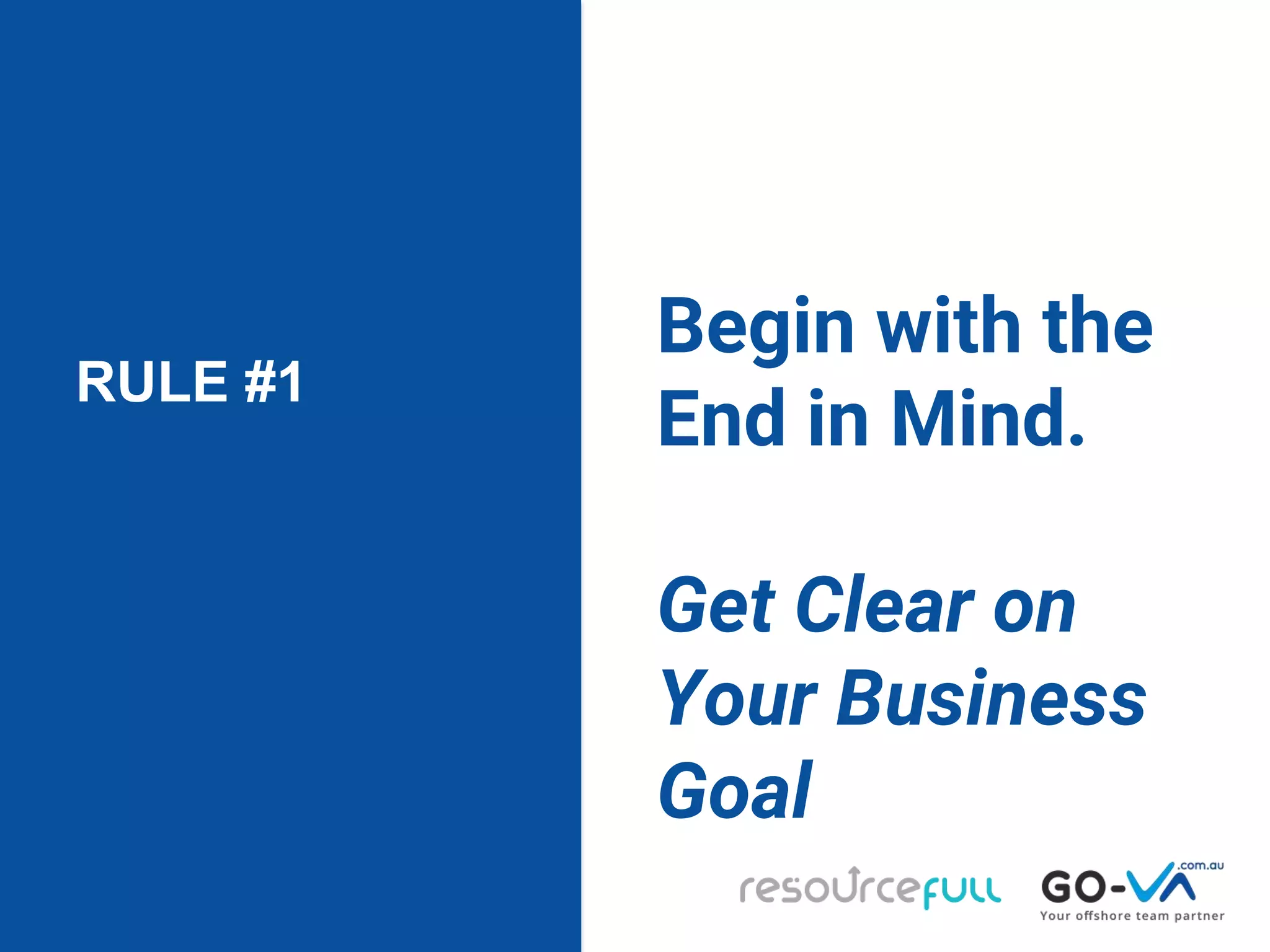 RULE #1

Begin with the End in Mind.

Get Clear on Your Business Goal

resourcefull

GO-VA .com.au
Your offshore team partner